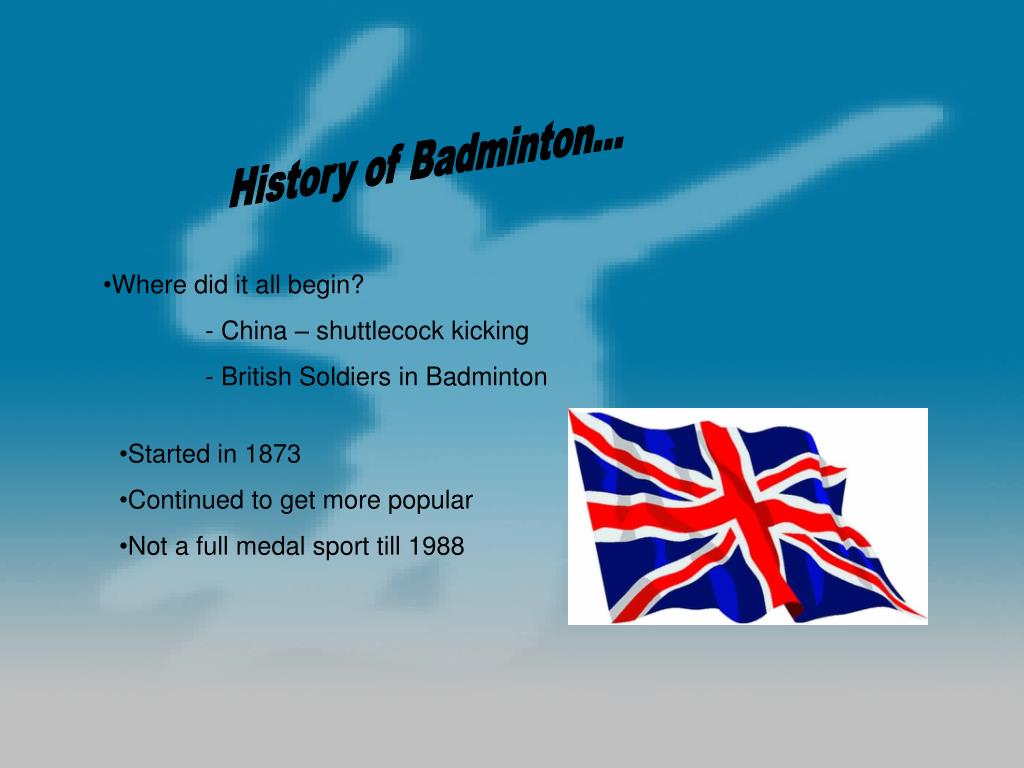 History of Badminton...

•Where did it all begin?

- China – shuttlecock kicking

- British Soldiers in Badminton

•Started in 1873

•Continued to get more popular

•Not a full medal sport till 1988